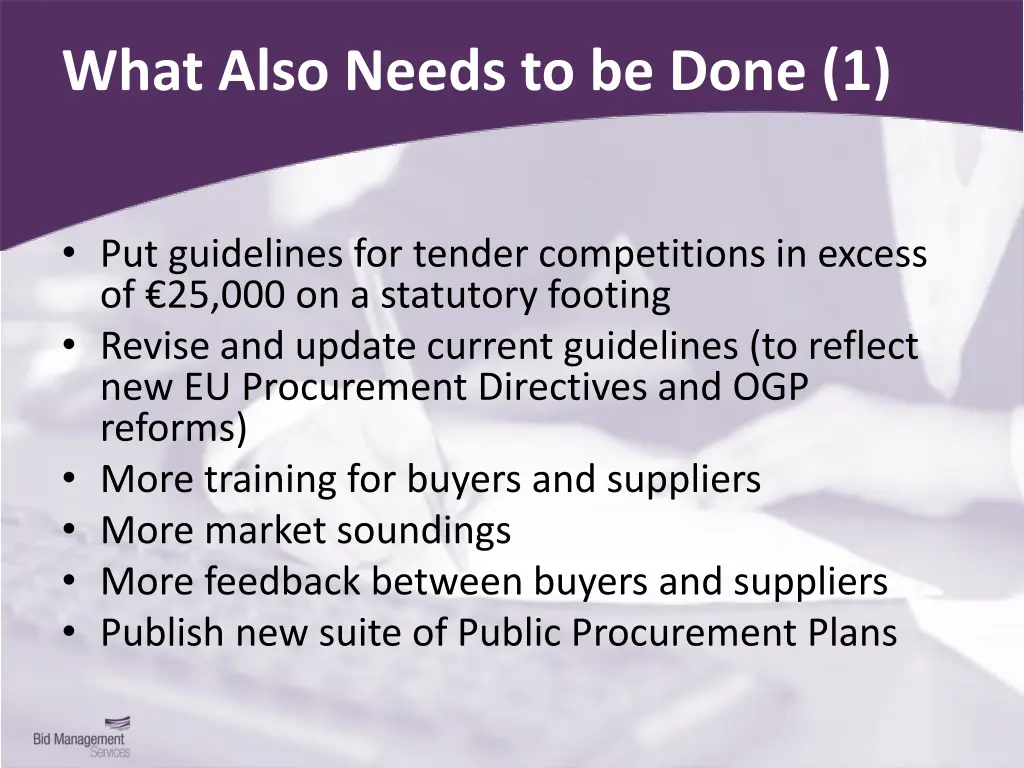 What Also Needs to be Done (1)

• Put guidelines for tender competitions in excess of €25,000 on a statutory footing
• Revise and update current guidelines (to reflect new EU Procurement Directives and OGP reforms)
• More training for buyers and suppliers
• More market soundings
• More feedback between buyers and suppliers
• Publish new suite of Public Procurement Plans

Bid Management Services